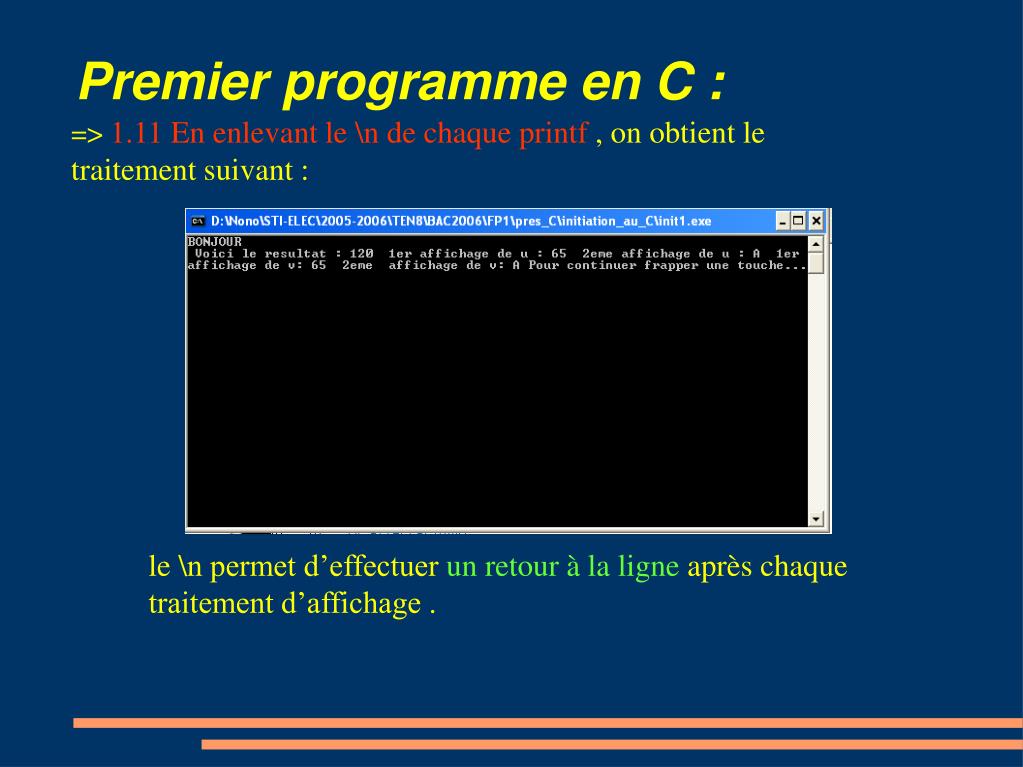 Premier programme en C :

=> 1.11 En enlevant le \n de chaque printf , on obtient le traitement suivant :

D:\Nono\STI-ELEC\2005-2006\TEN8\BAC2006\FP1\pres_C\initiation_au_C\init1.exe

BONJOUR
 Voici le resultat : 120  1er affichage de u : 65  2eme affichage de u : A  1er affichage de v: 65  2eme  affichage de v: A Pour continuer frapper une touche...

le \n permet d’effectuer un retour à la ligne après chaque traitement d’affichage .